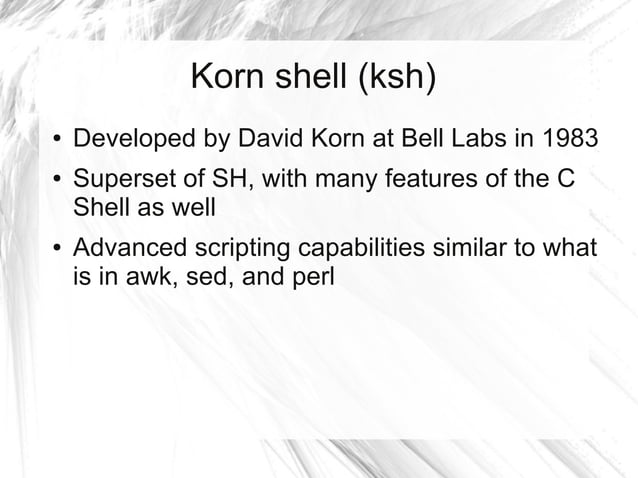 Korn shell (ksh)

• Developed by David Korn at Bell Labs in 1983
• Superset of SH, with many features of the C Shell as well
• Advanced scripting capabilities similar to what is in awk, sed, and perl